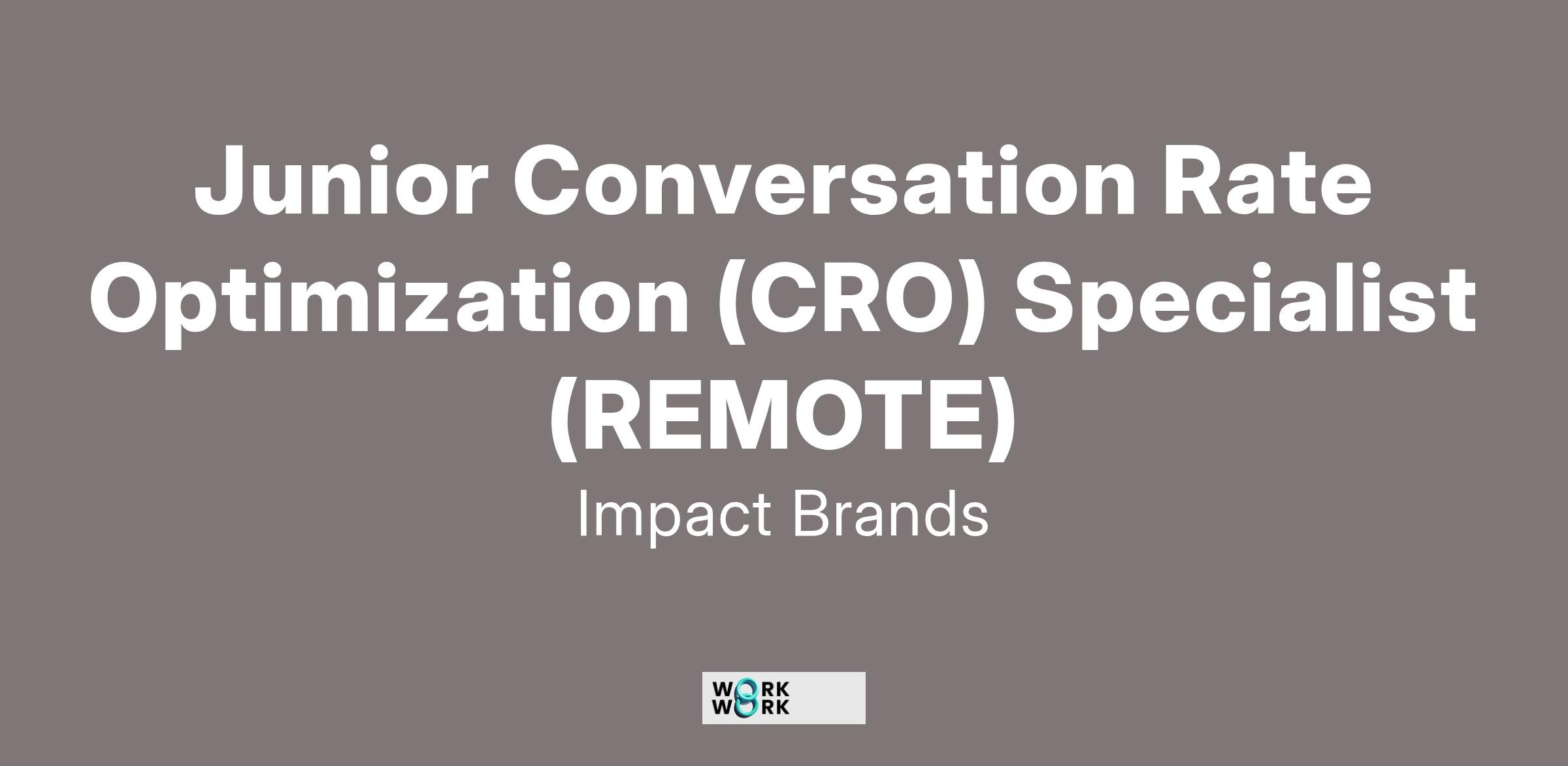 Junior Conversation Rate Optimization (CRO) Specialist (REMOTE)

Impact Brands

WORK
WORK